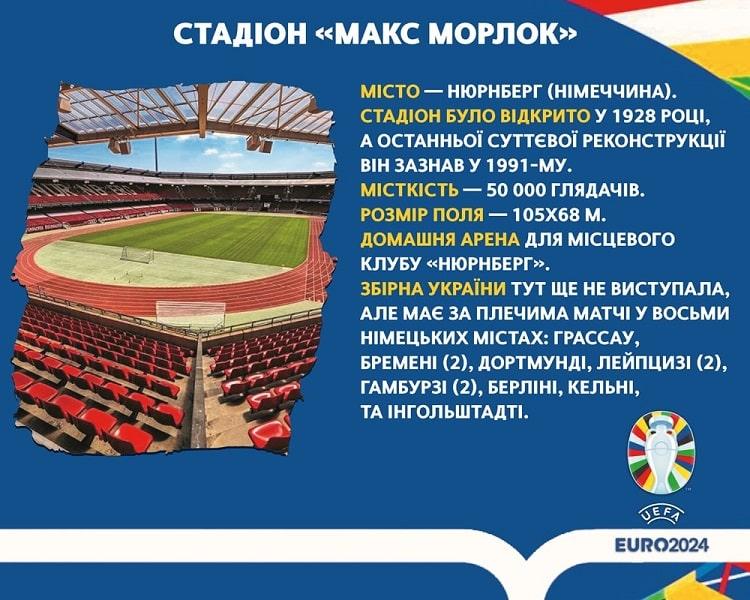 СТАДІОН «МАКС МОРЛОК»

МІСТО — НЮРНБЕРГ (НІМЕЧЧИНА).
СТАДІОН БУЛО ВІДКРИТО У 1928 РОЦІ, А ОСТАННЬОЇ СУТТЄВОЇ РЕКОНСТРУКЦІЇ ВІН ЗАЗНАВ У 1991-МУ.
МІСТКІСТЬ — 50 000 ГЛЯДАЧІВ.
РОЗМІР ПОЛЯ — 105Х68 М.
ДОМАШНЯ АРЕНА ДЛЯ МІСЦЕВОГО КЛУБУ «НЮРНБЕРГ».
ЗБІРНА УКРАЇНИ ТУТ ЩЕ НЕ ВИСТУПАЛА, АЛЕ МАЄ ЗА ПЛЕЧИМА МАТЧІ У ВОСЬМИ НІМЕЦЬКИХ МІСТАХ: ГРАССАУ, БРЕМЕНІ (2), ДОРТМУНДІ, ЛЕЙПЦИЗІ (2), ГАМБУРЗІ (2), БЕРЛІНІ, КЕЛЬНІ, ТА ІНГОЛЬШТАДТІ.

UEFA
EURO2024